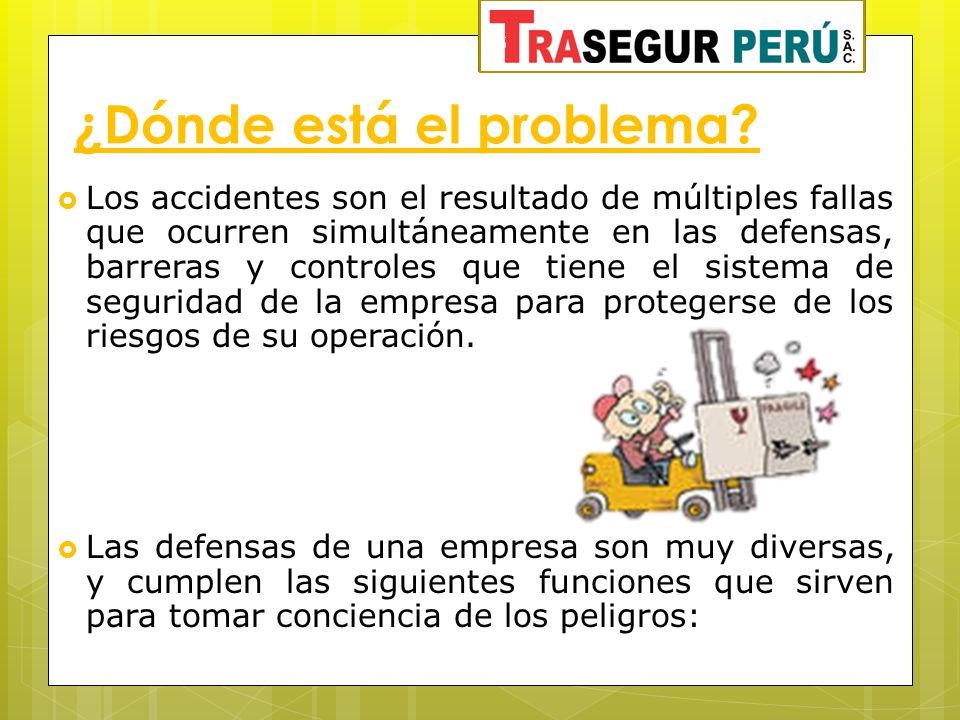 TRASEGUR PERÚ S.A.C.

¿Dónde está el problema?

Los accidentes son el resultado de múltiples fallas que ocurren simultáneamente en las defensas, barreras y controles que tiene el sistema de seguridad de la empresa para protegerse de los riesgos de su operación.

FRAGILE

Las defensas de una empresa son muy diversas, y cumplen las siguientes funciones que sirven para tomar conciencia de los peligros: